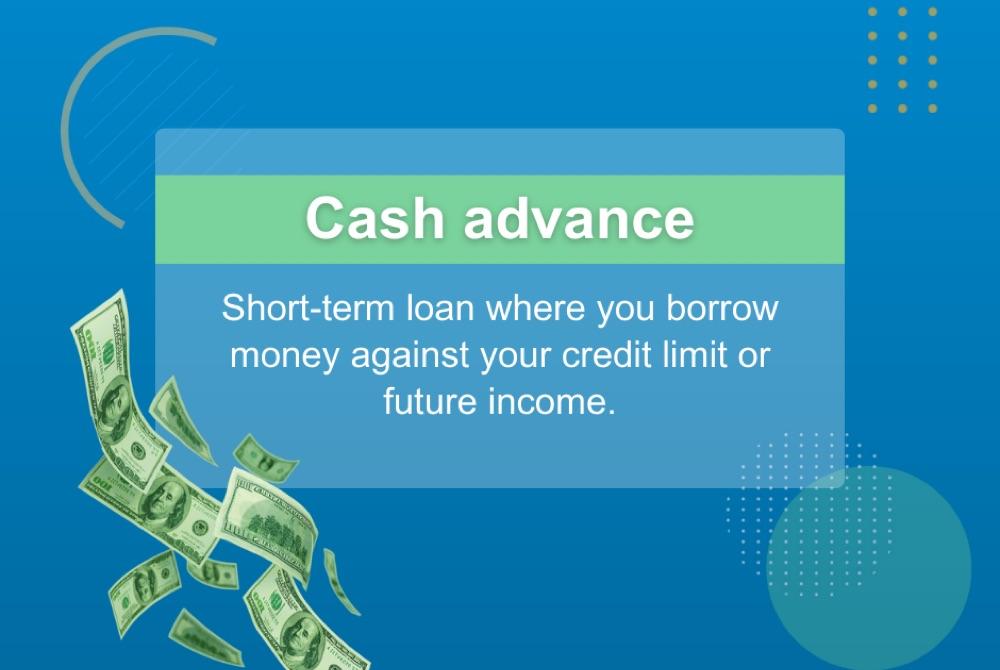 Cash advance

Short-term loan where you borrow money against your credit limit or future income.